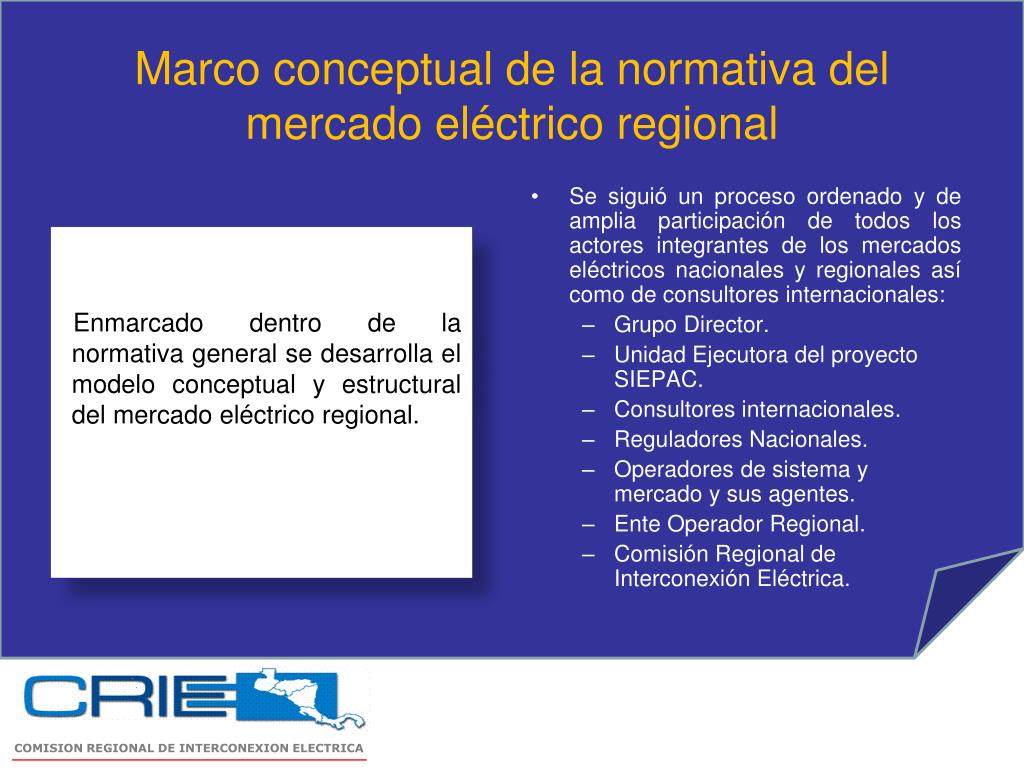 Marco conceptual de la normativa del mercado eléctrico regional

Enmarcado dentro de la normativa general se desarrolla el modelo conceptual y estructural del mercado eléctrico regional.

• Se siguió un proceso ordenado y de amplia participación de todos los actores integrantes de los mercados eléctricos nacionales y regionales así como de consultores internacionales:
  – Grupo Director.
  – Unidad Ejecutora del proyecto SIEPAC.
  – Consultores internacionales.
  – Reguladores Nacionales.
  – Operadores de sistema y mercado y sus agentes.
  – Ente Operador Regional.
  – Comisión Regional de Interconexión Eléctrica.

CRIE

COMISION REGIONAL DE INTERCONEXION ELECTRICA